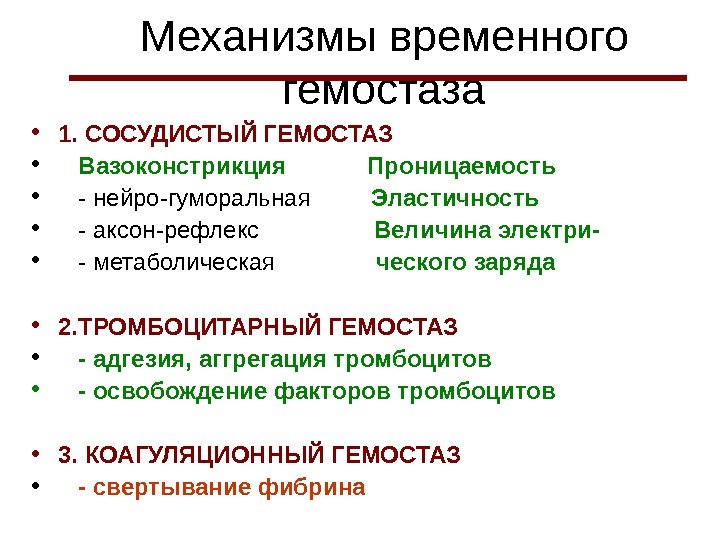 Механизмы временного гемостаза

• 1. СОСУДИСТЫЙ ГЕМОСТАЗ
• Вазоконстрикция Проницаемость
• - нейро-гуморальная Эластичность
• - аксон-рефлекс Величина электри-
• - метаболическая ческого заряда

• 2.ТРОМБОЦИТАРНЫЙ ГЕМОСТАЗ
• - адгезия, аггрегация тромбоцитов
• - освобождение факторов тромбоцитов

• 3. КОАГУЛЯЦИОННЫЙ ГЕМОСТАЗ
• - свертывание фибрина